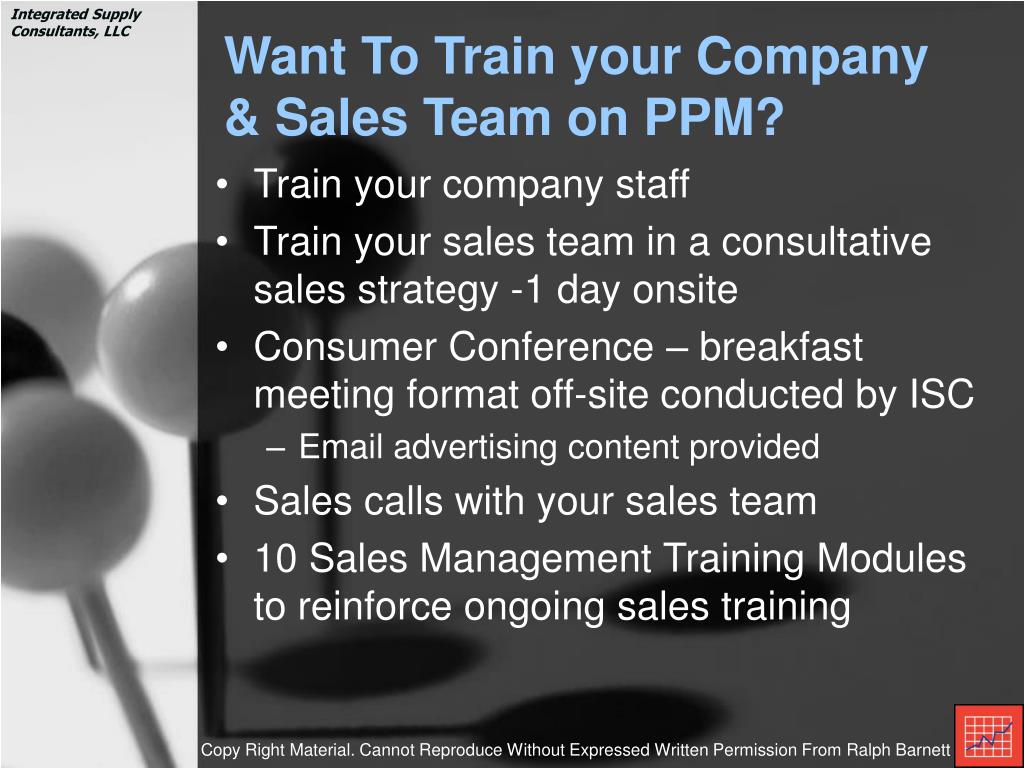 Integrated Supply Consultants, LLC

Want To Train your Company & Sales Team on PPM?

• Train your company staff
• Train your sales team in a consultative sales strategy -1 day onsite
• Consumer Conference – breakfast meeting format off-site conducted by ISC
– Email advertising content provided
• Sales calls with your sales team
• 10 Sales Management Training Modules to reinforce ongoing sales training

Copy Right Material. Cannot Reproduce Without Expressed Written Permission From Ralph Barnett